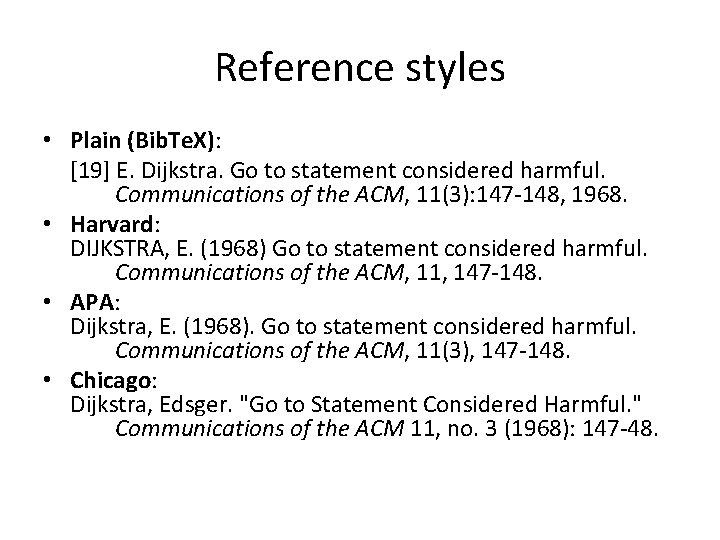 Reference styles

• Plain (BibTeX):
[19] E. Dijkstra. Go to statement considered harmful. Communications of the ACM, 11(3):147-148, 1968.

• Harvard:
DIJKSTRA, E. (1968) Go to statement considered harmful. Communications of the ACM, 11, 147-148.

• APA:
Dijkstra, E. (1968). Go to statement considered harmful. Communications of the ACM, 11(3), 147-148.

• Chicago:
Dijkstra, Edsger. "Go to Statement Considered Harmful." Communications of the ACM 11, no. 3 (1968): 147-48.